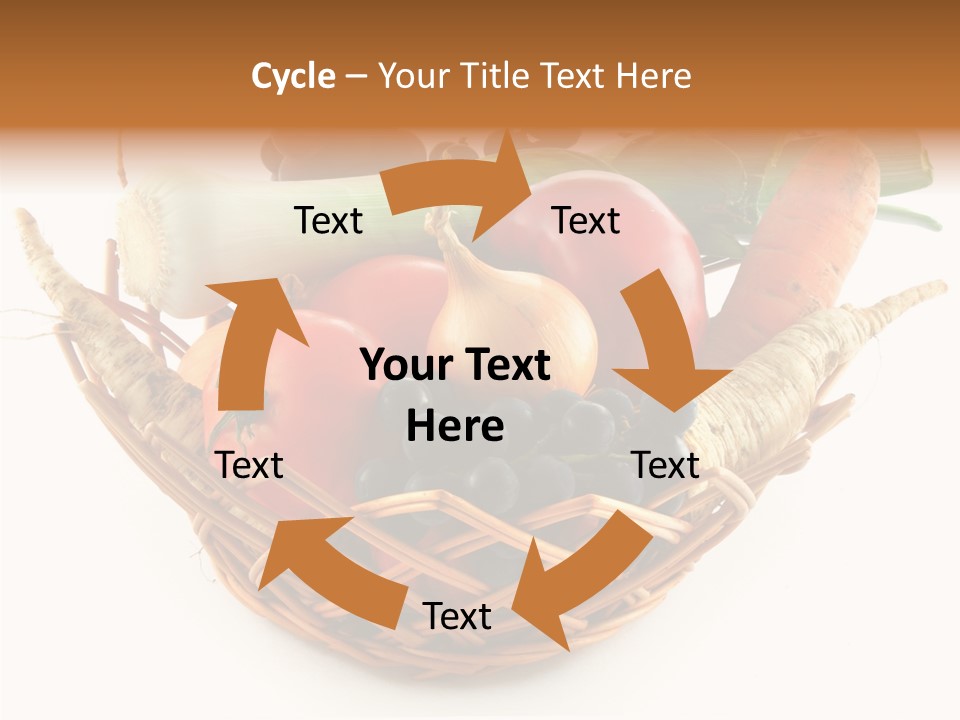 Cycle – Your Title Text Here

Text

Text

Your Text Here

Text

Text

Text